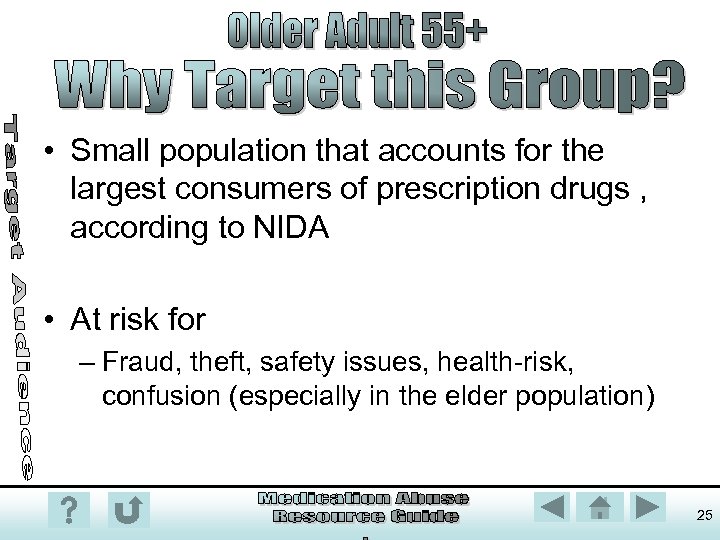 Older Adult 55+
Why Target this Group?

Target Audience

• Small population that accounts for the largest consumers of prescription drugs , according to NIDA

• At risk for
– Fraud, theft, safety issues, health-risk, confusion (especially in the elder population)

?

Medication Abuse Resource Guide

25